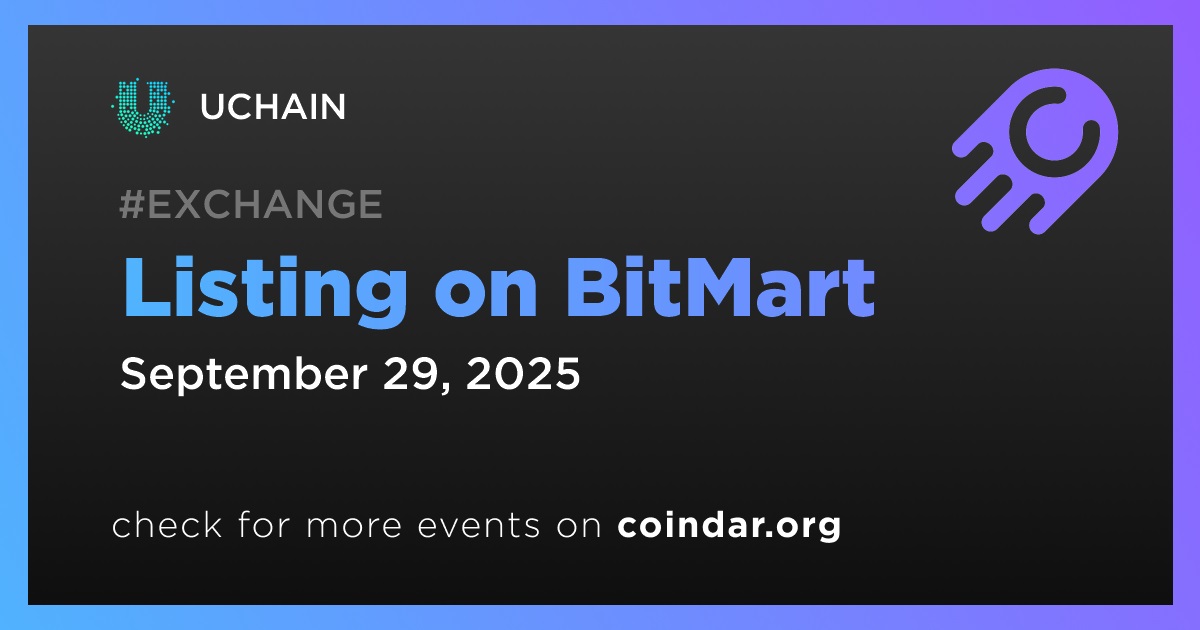 UCHAIN

#EXCHANGE

Listing on BitMart

September 29, 2025

check for more events on coindar.org